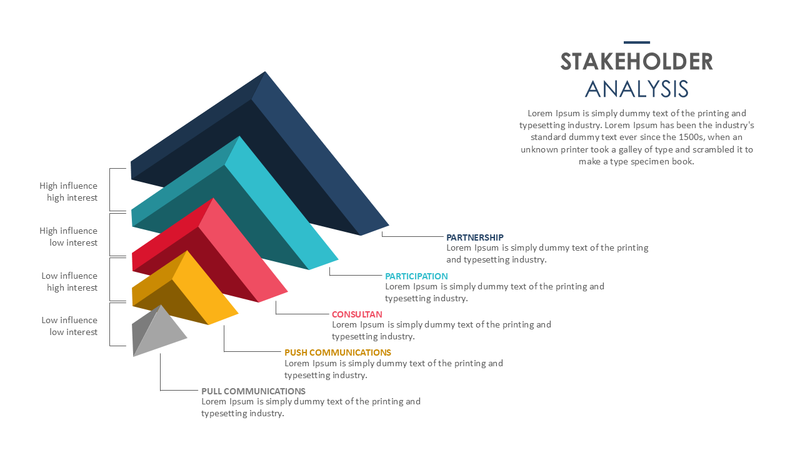 STAKEHOLDER
ANALYSIS

Lorem Ipsum is simply dummy text of the printing and typesetting industry. Lorem Ipsum has been the industry's standard dummy text ever since the 1500s, when an unknown printer took a galley of type and scrambled it to make a type specimen book.

High influence
high interest

High influence
low interest

Low influence
high interest

Low influence
low interest

PARTNERSHIP
Lorem Ipsum is simply dummy text of the printing and typesetting industry.

PARTICIPATION
Lorem Ipsum is simply dummy text of the printing and typesetting industry.

CONSULTAN
Lorem Ipsum is simply dummy text of the printing and typesetting industry.

PUSH COMMUNICATIONS
Lorem Ipsum is simply dummy text of the printing and typesetting industry.

PULL COMMUNICATIONS
Lorem Ipsum is simply dummy text of the printing and typesetting industry.